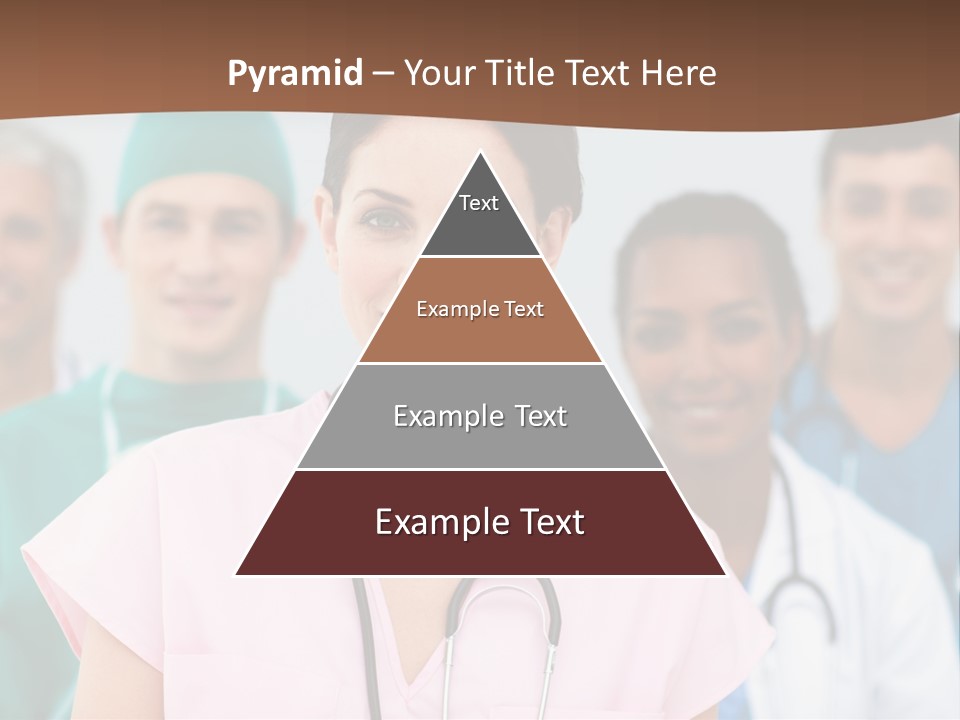 Pyramid – Your Title Text Here

Text

Example Text

Example Text

Example Text